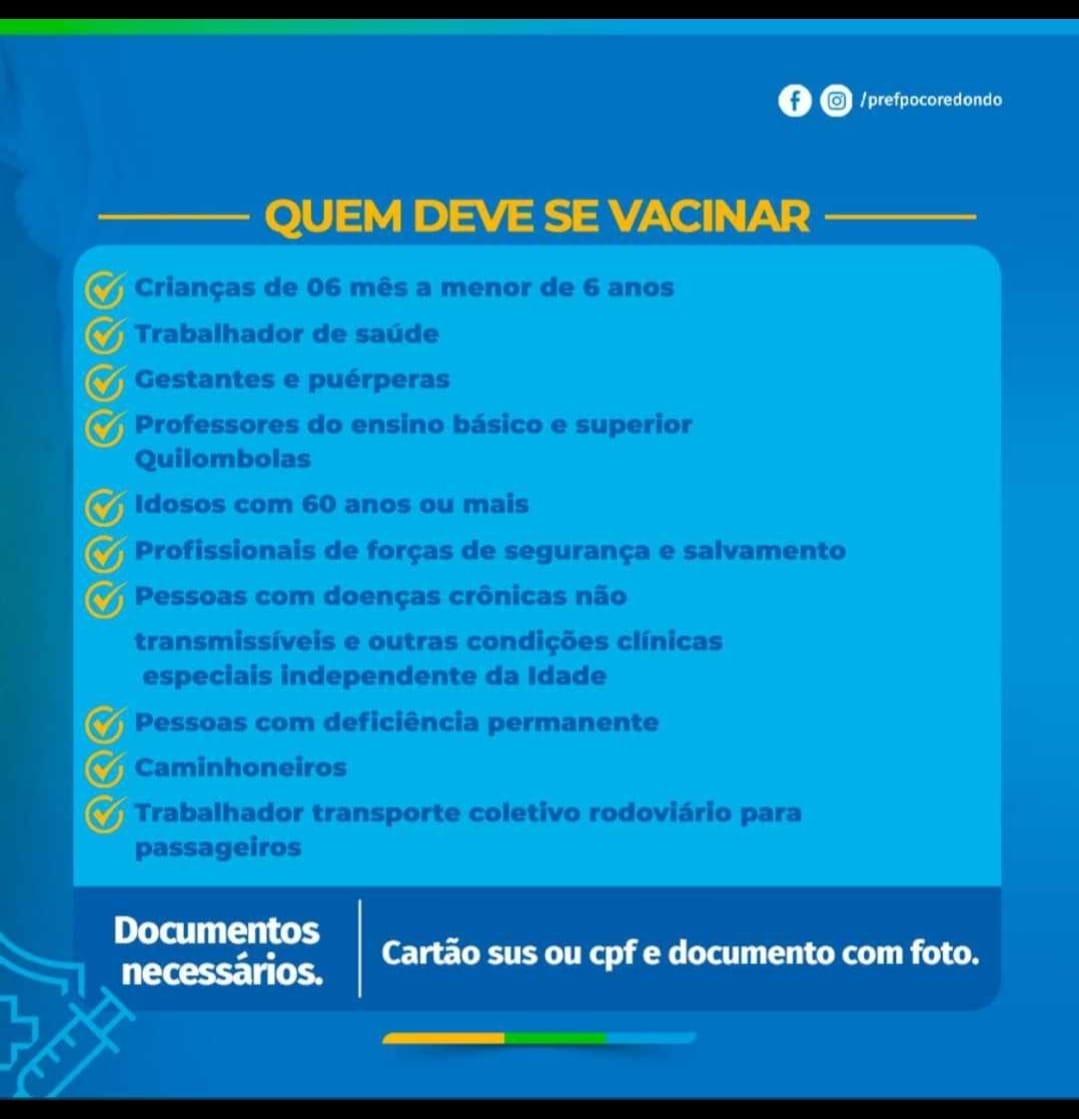 /prefpocoredondo

QUEM DEVE SE VACINAR

Crianças de 06 mês a menor de 6 anos
Trabalhador de saúde
Gestantes e puérperas
Professores do ensino básico e superior
Quilombolas
Idosos com 60 anos ou mais
Profissionais de forças de segurança e salvamento
Pessoas com doenças crônicas não transmissíveis e outras condições clínicas especiais independente da Idade
Pessoas com deficiência permanente
Caminhoneiros
Trabalhador transporte coletivo rodoviário para passageiros

Documentos necessários.

Cartão sus ou cpf e documento com foto.